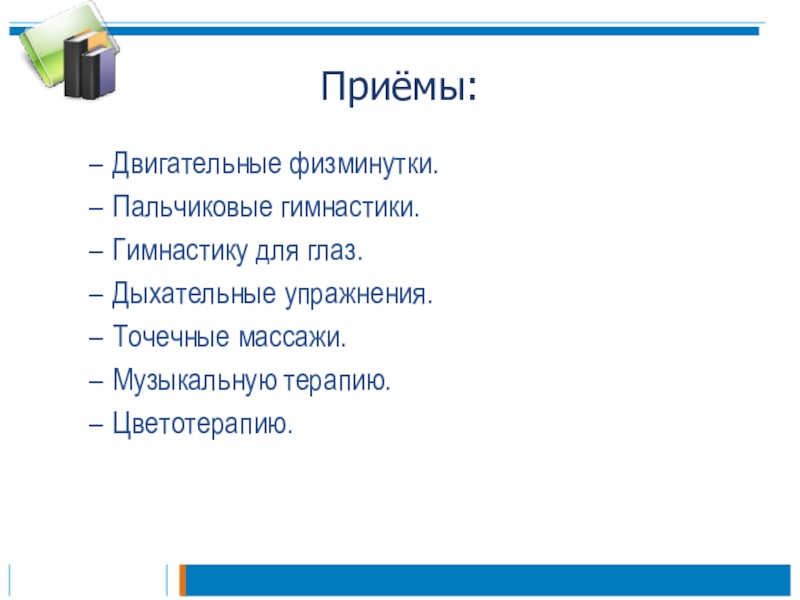 Приёмы:

– Двигательные физминутки.
– Пальчиковые гимнастики.
– Гимнастику для глаз.
– Дыхательные упражнения.
– Точечные массажи.
– Музыкальную терапию.
– Цветотерапию.